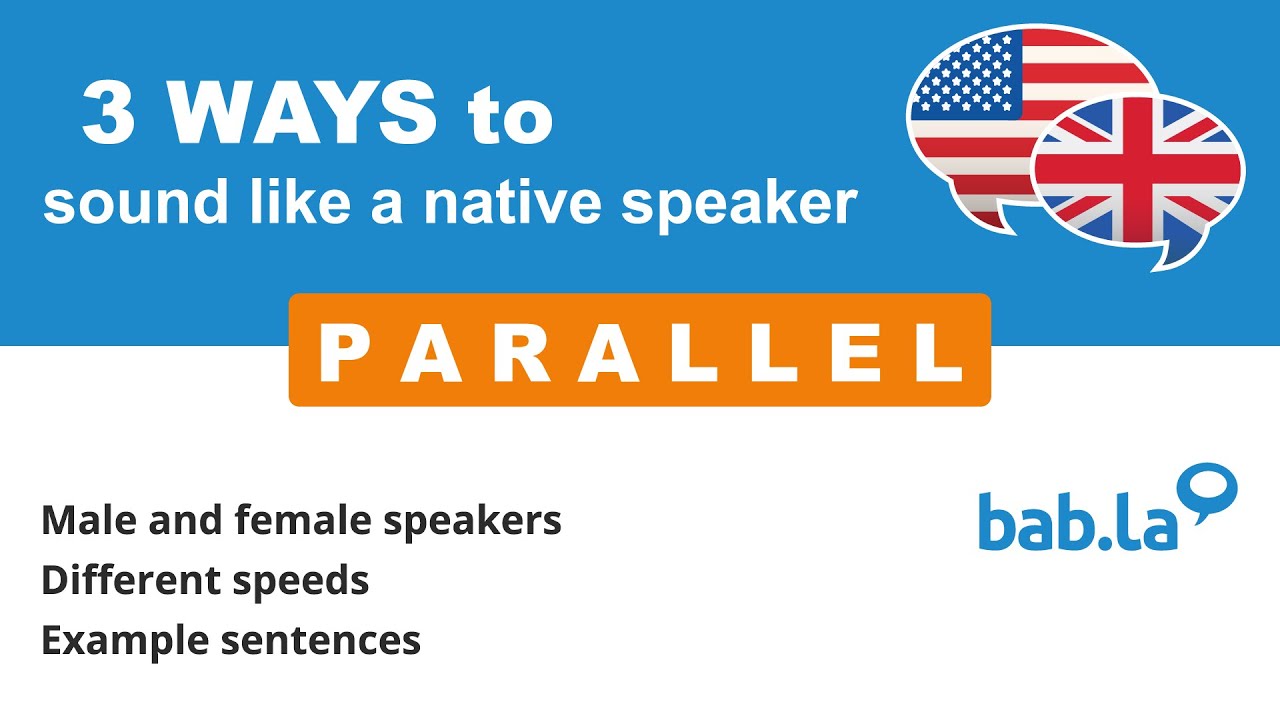 3 WAYS to
sound like a native speaker

PARALLEL

Male and female speakers
Different speeds
Example sentences

bab.la